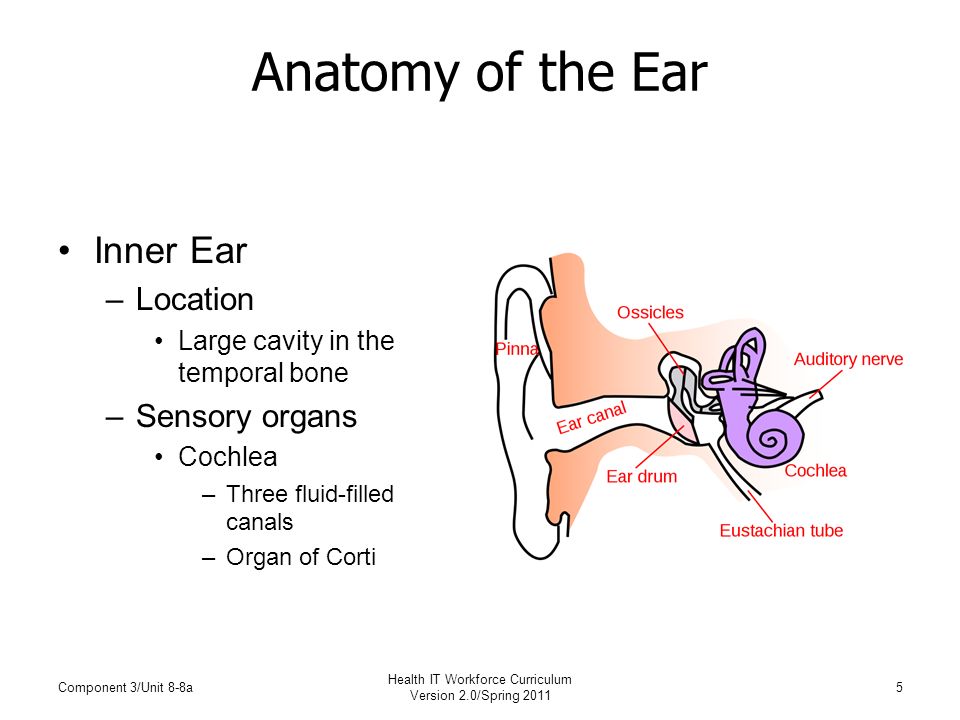 Anatomy of the Ear

• Inner Ear
– Location
• Large cavity in the temporal bone
– Sensory organs
• Cochlea
– Three fluid-filled canals
– Organ of Corti

Pinna
Ossicles
Auditory nerve
Ear canal
Ear drum
Cochlea
Eustachian tube

Component 3/Unit 8-8a
Health IT Workforce Curriculum
Version 2.0/Spring 2011
5